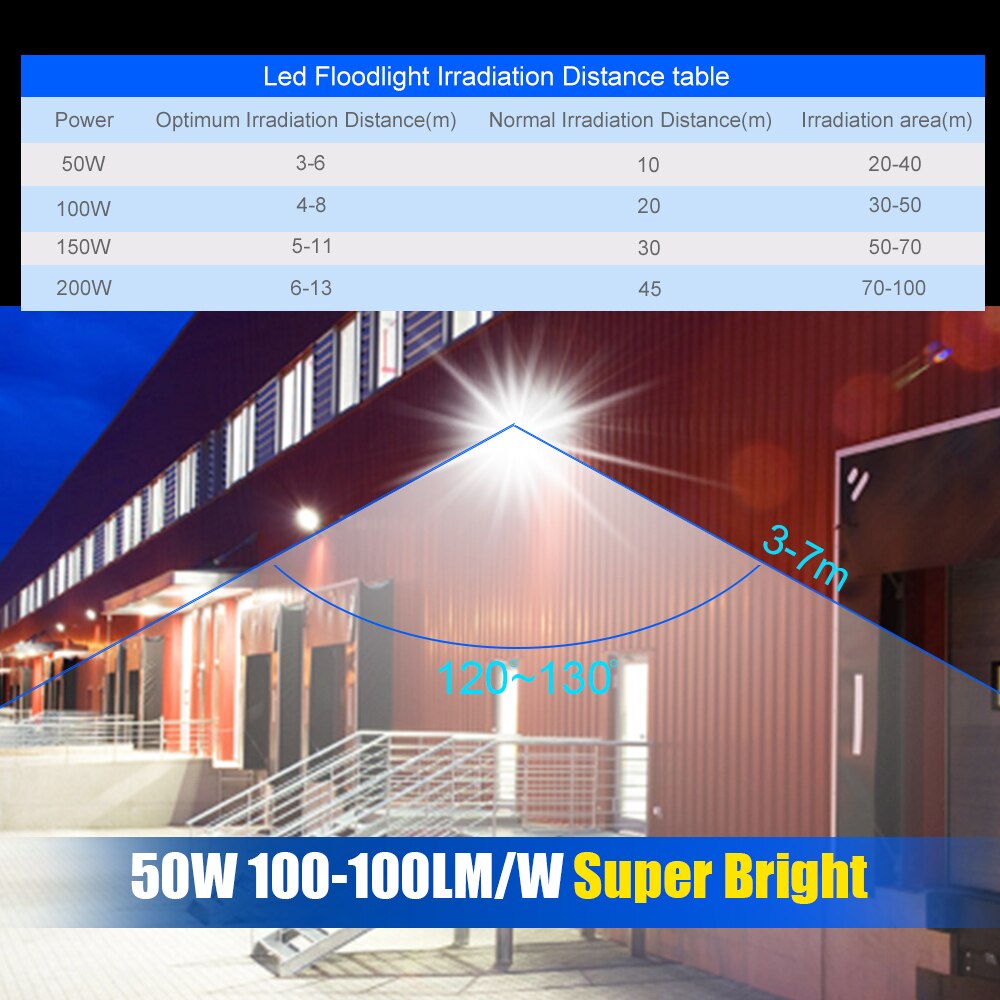 Led Floodlight Irradiation Distance table

| Power | Optimum Irradiation Distance(m) | Normal Irradiation Distance(m) | Irradiation area(m) |
|---|---|---|---|
| 50W | 3-6 | 10 | 20-40 |
| 100W | 4-8 | 20 | 30-50 |
| 150W | 5-11 | 30 | 50-70 |
| 200W | 6-13 | 45 | 70-100 |

3-7m

120°~130°

50W 100-100LM/W Super Bright